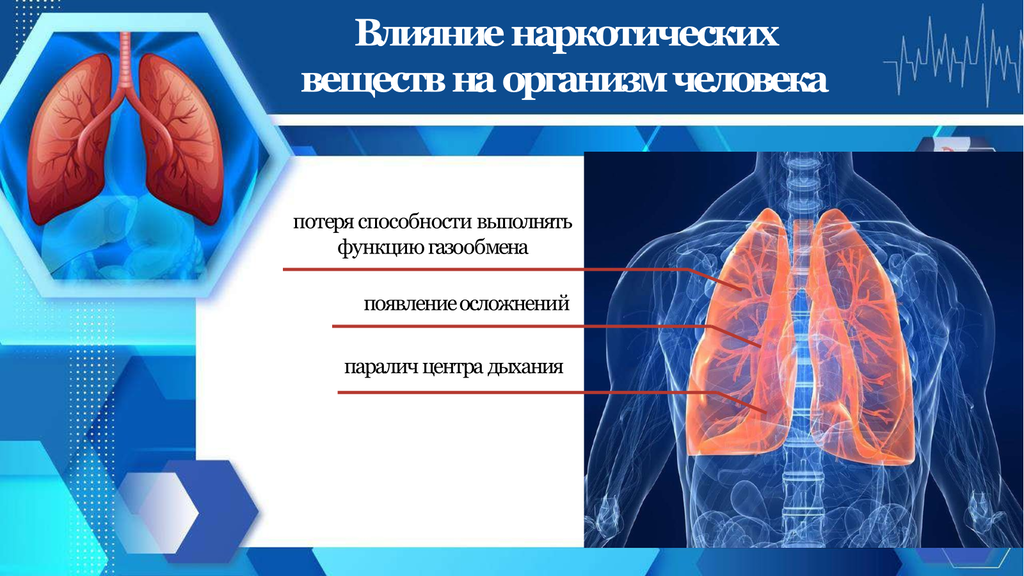 Влияние наркотических веществ на организм человека

потеря способности выполнять функцию газообмена

появление осложнений

паралич центра дыхания